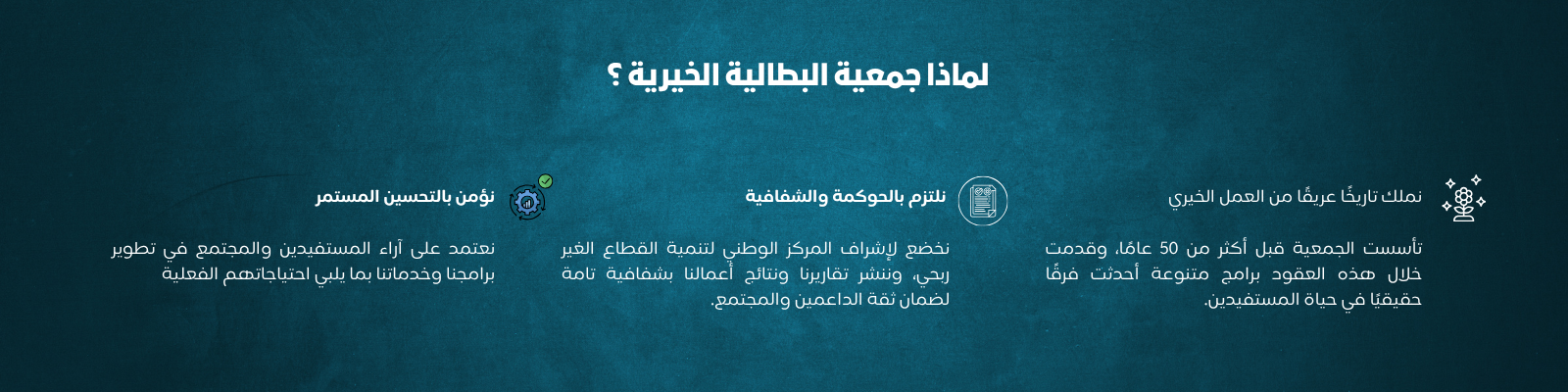 لماذا جمعية البطالية الخيرية ؟

نملك تاريخًا عريقًا من العمل الخيري

تأسست الجمعية قبل أكثر من 50 عامًا، وقدمت خلال هذه العقود برامج متنوعة أحدثت فرقًا حقيقيًا في حياة المستفيدين.

نلتزم بالحوكمة والشفافية

نخضع لإشراف المركز الوطني لتنمية القطاع الغير ربحي، وننشر تقاريرنا ونتائج أعمالنا بشفافية تامة لضمان ثقة الداعمين والمجتمع.

نؤمن بالتحسين المستمر

نعتمد على آراء المستفيدين والمجتمع في تطوير برامجنا وخدماتنا بما يلبي احتياجاتهم الفعلية